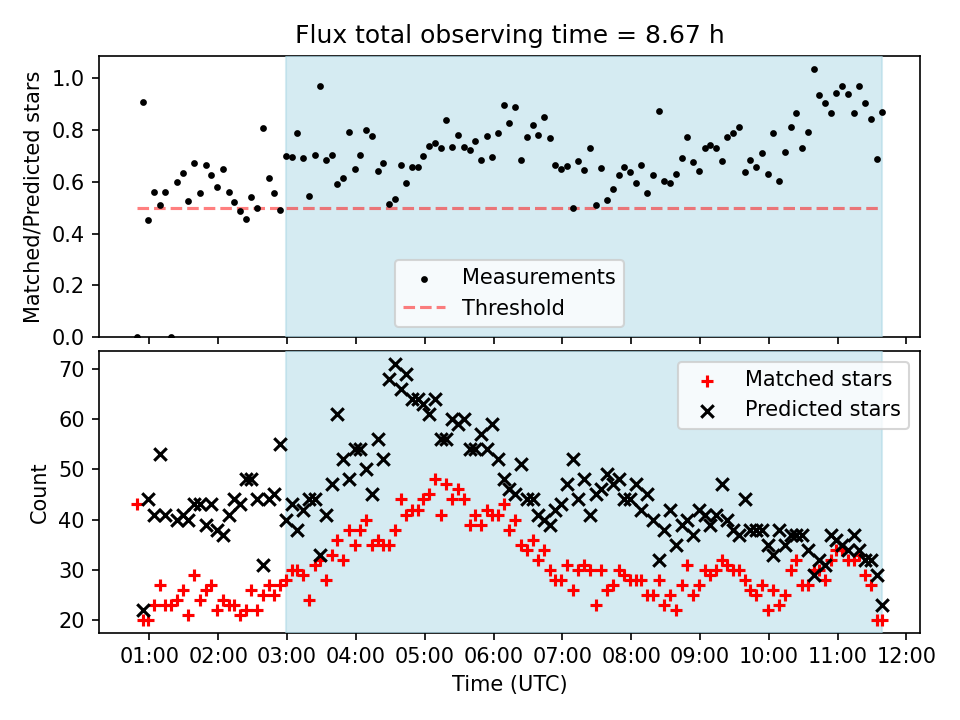 Flux total observing time = 8.67 h

Matched/Predicted stars

1.0
0.8
0.6
0.4
0.2
0.0

Measurements
Threshold

Count

70
60
50
40
30
20

Matched stars
Predicted stars

01:00 02:00 03:00 04:00 05:00 06:00 07:00 08:00 09:00 10:00 11:00 12:00

Time (UTC)